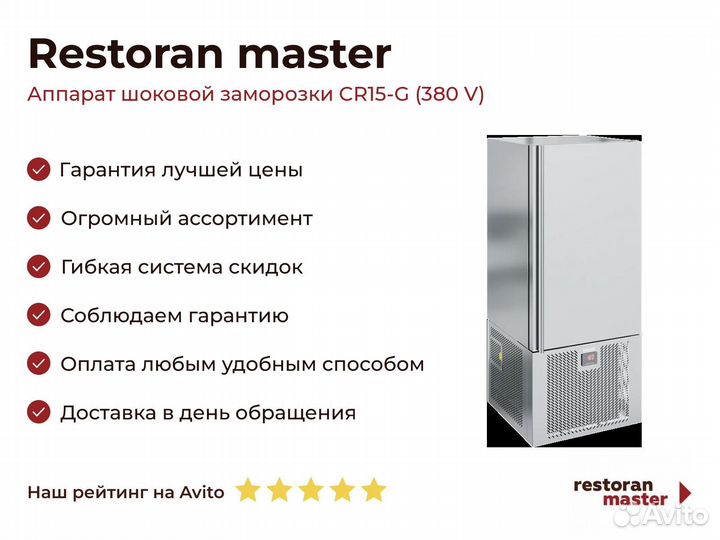 Restoran master

Аппарат шоковой заморозки CR15-G (380 V)

Гарантия лучшей цены

Огромный ассортимент

Гибкая система скидок

Соблюдаем гарантию

Оплата любым удобным способом

Доставка в день обращения

Наш рейтинг на Avito

restoran master

Avito